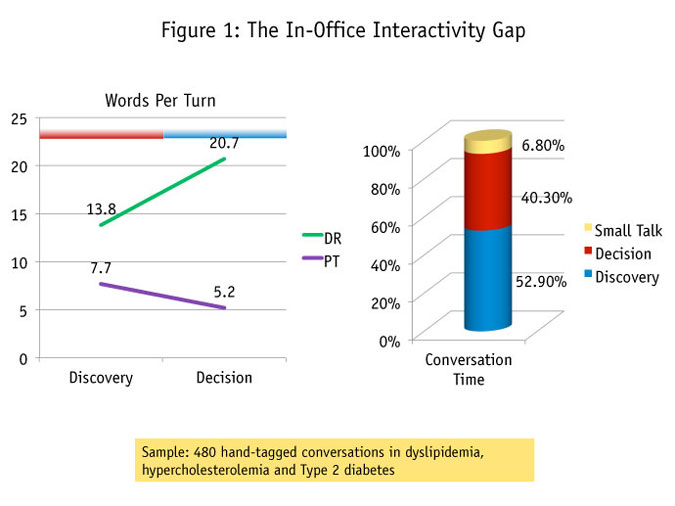 Figure 1: The In-Office Interactivity Gap

Words Per Turn

25
20
15
10
5
0

13.8
20.7
7.7
5.2

Discovery
Decision

DR
PT

100%
80%
60%
40%
20%
0%

6.80%
40.30%
52.90%

Conversation Time

Small Talk
Decision
Discovery

Sample: 480 hand-tagged conversations in dyslipidemia, hypercholesterolemia and Type 2 diabetes